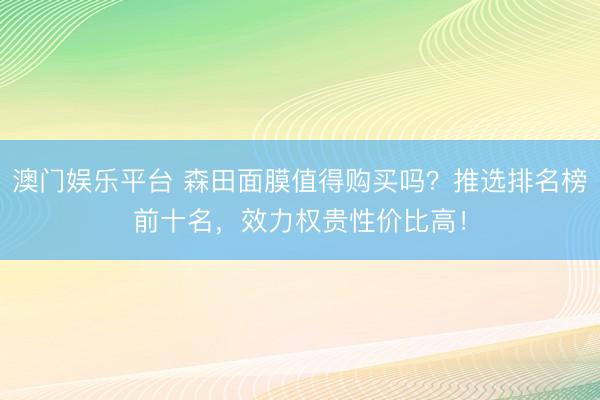 澳门娱乐平台 森田面膜值得购买吗？推选排名榜前十名，效力权贵性价比高！